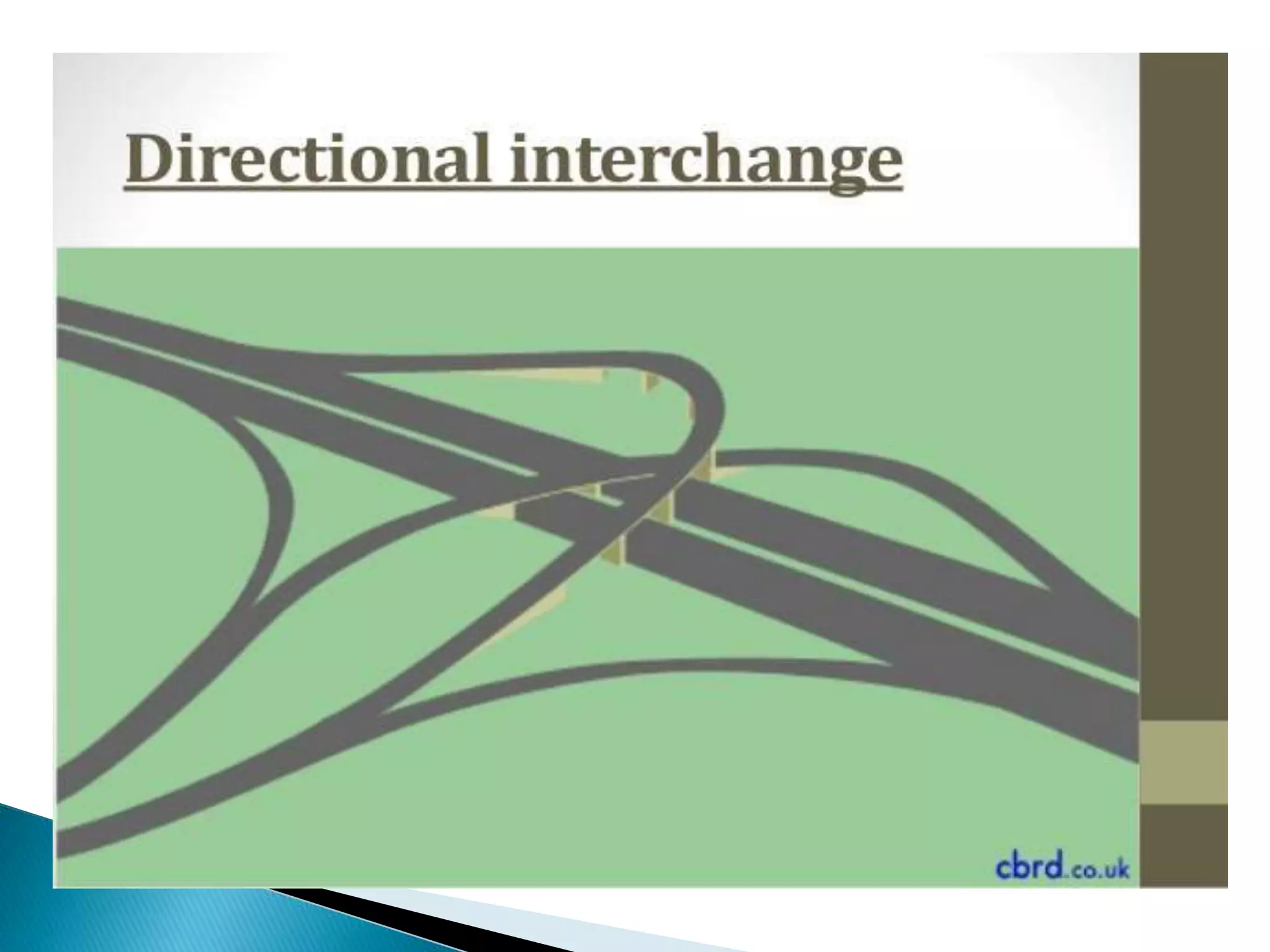 Directional interchange

cbrd.co.uk